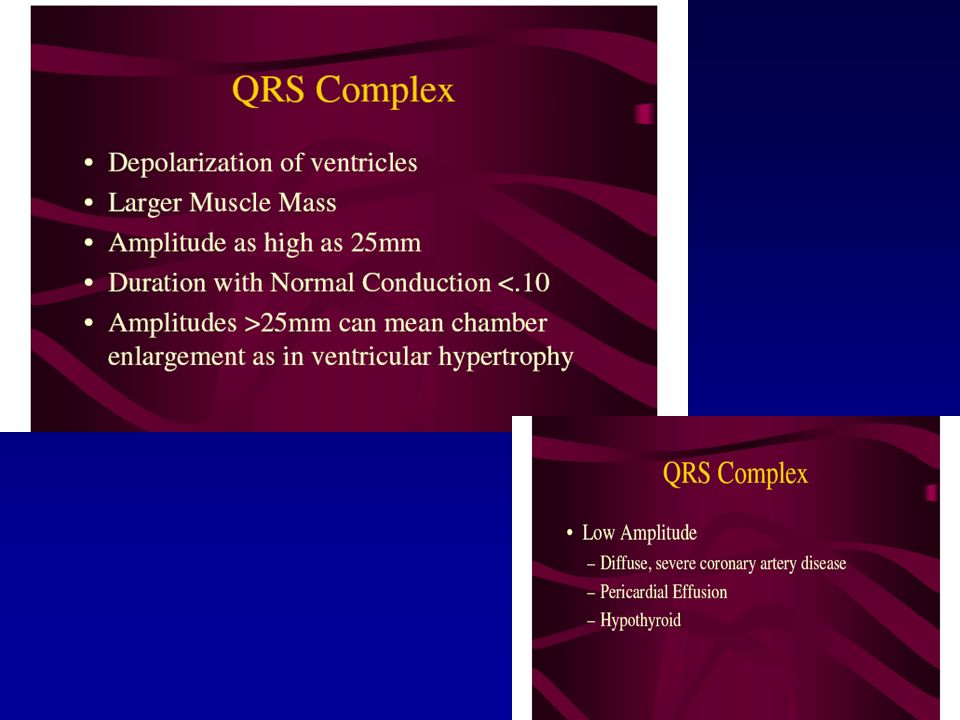 QRS Complex

• Depolarization of ventricles
• Larger Muscle Mass
• Amplitude as high as 25mm
• Duration with Normal Conduction <.10
• Amplitudes >25mm can mean chamber enlargement as in ventricular hypertrophy

QRS Complex

• Low Amplitude
– Diffuse, severe coronary artery disease
– Pericardial Effusion
– Hypothyroid